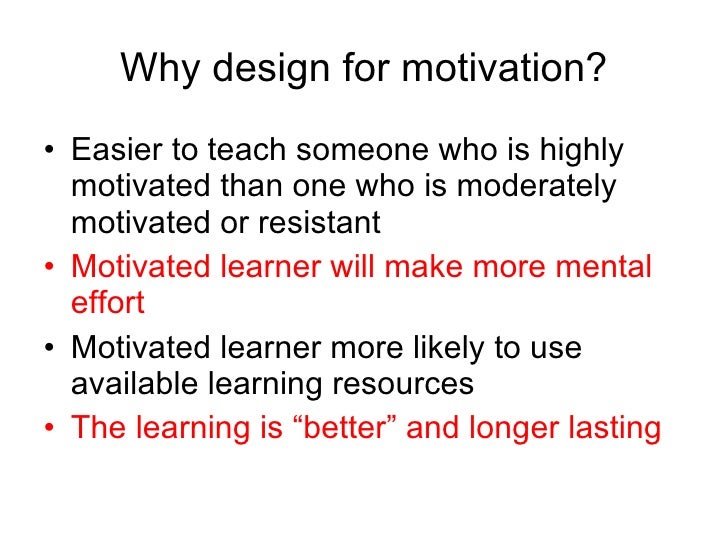 Why design for motivation?

• Easier to teach someone who is highly motivated than one who is moderately motivated or resistant
• Motivated learner will make more mental effort
• Motivated learner more likely to use available learning resources
• The learning is “better” and longer lasting